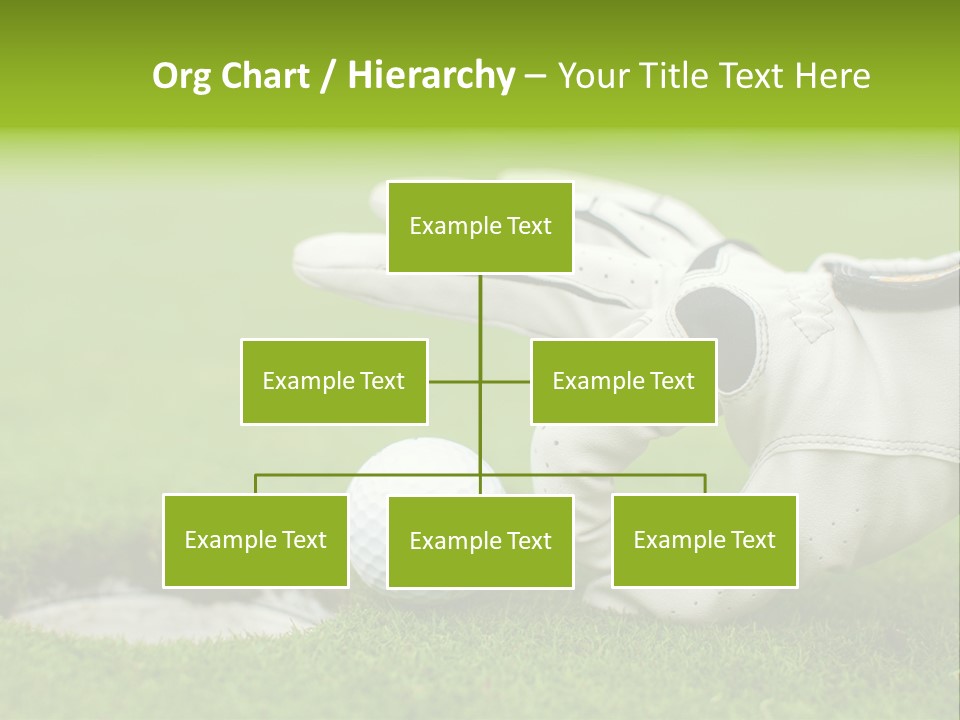 Org Chart / Hierarchy – Your Title Text Here

Example Text

Example Text

Example Text

Example Text

Example Text

Example Text